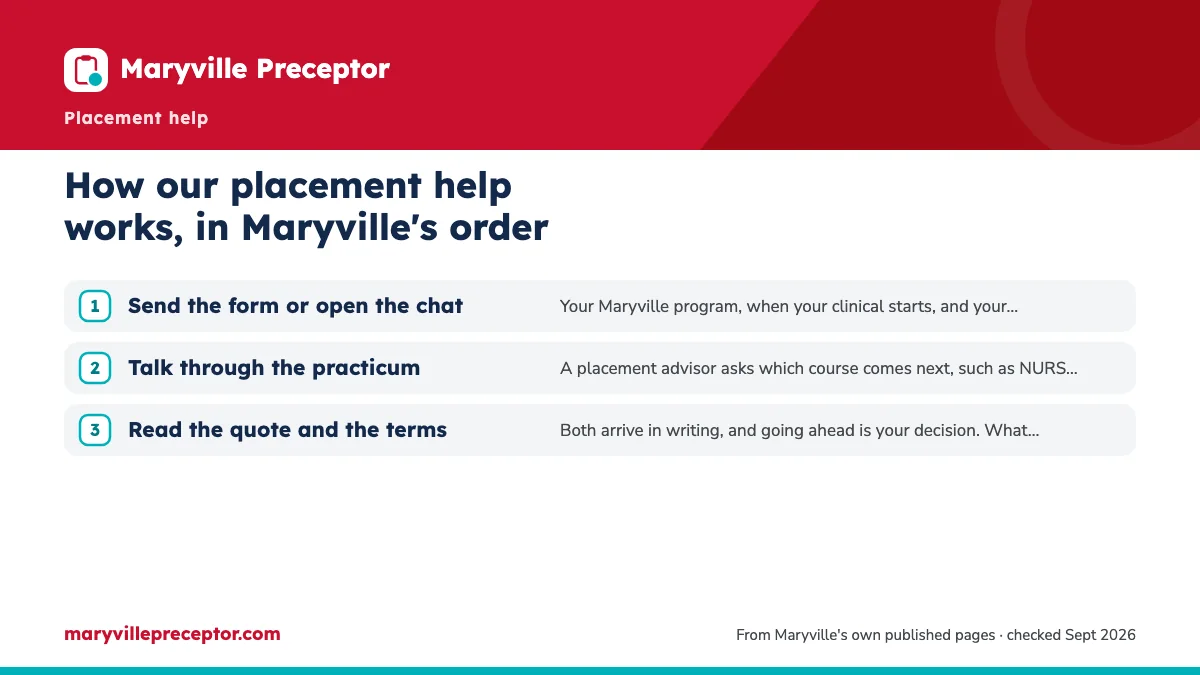 Maryville Preceptor

Placement help

How our placement help works, in Maryville's order

1 Send the form or open the chat
Your Maryville program, when your clinical starts, and your...

2 Talk through the practicum
A placement advisor asks which course comes next, such as NURS...

3 Read the quote and the terms
Both arrive in writing, and going ahead is your decision. What...

maryvillepreceptor.com

From Maryville's own published pages · checked Sept 2026